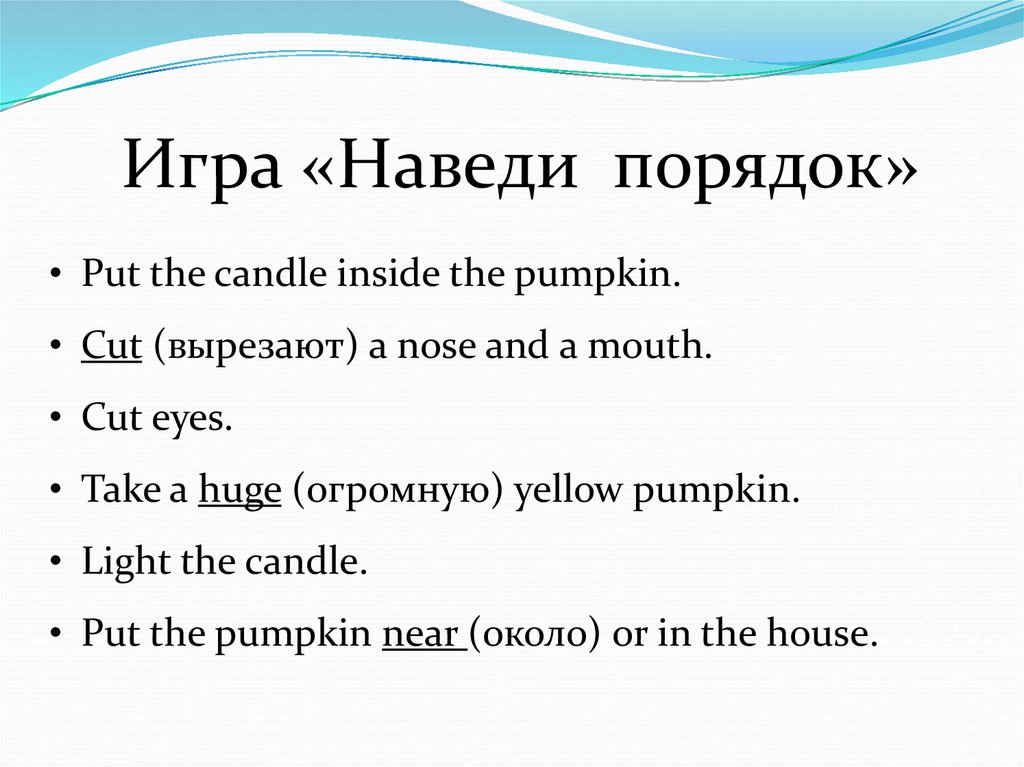 Игра «Наведи порядок»

• Put the candle inside the pumpkin.
• Cut (вырезают) a nose and a mouth.
• Cut eyes.
• Take a huge (огромную) yellow pumpkin.
• Light the candle.
• Put the pumpkin near (около) or in the house.